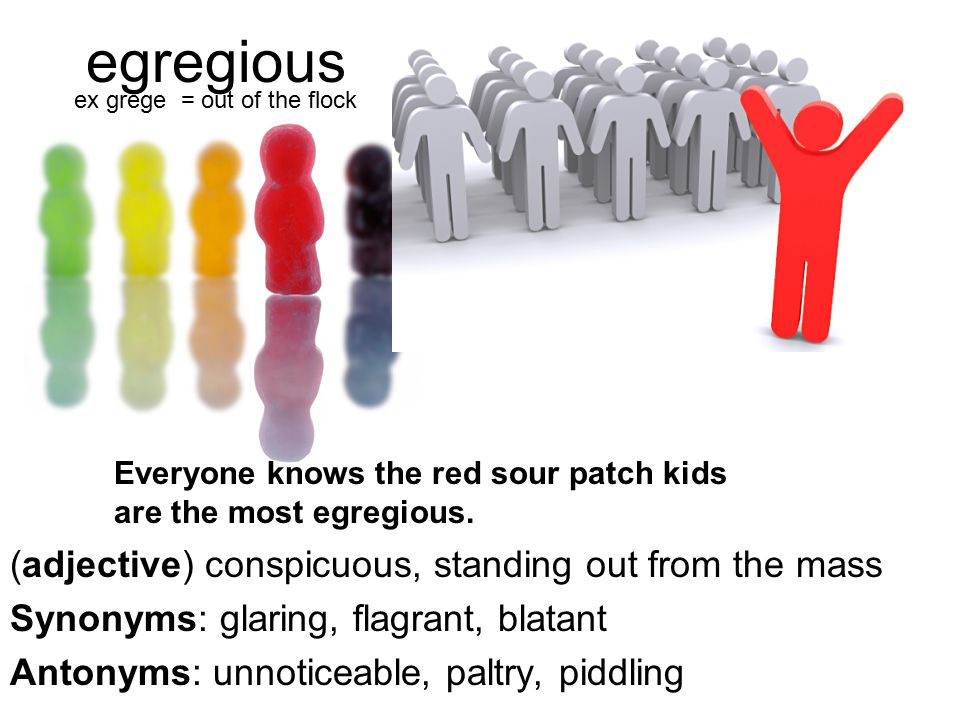 egregious
ex grege = out of the flock

Everyone knows the red sour patch kids are the most egregious.

(adjective) conspicuous, standing out from the mass

Synonyms: glaring, flagrant, blatant

Antonyms: unnoticeable, paltry, piddling